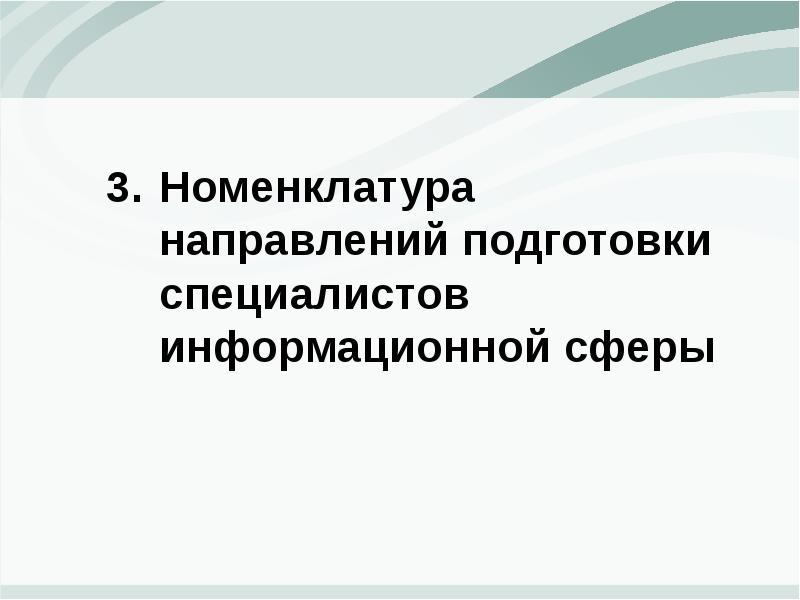 3. Номенклатура направлений подготовки специалистов информационной сферы